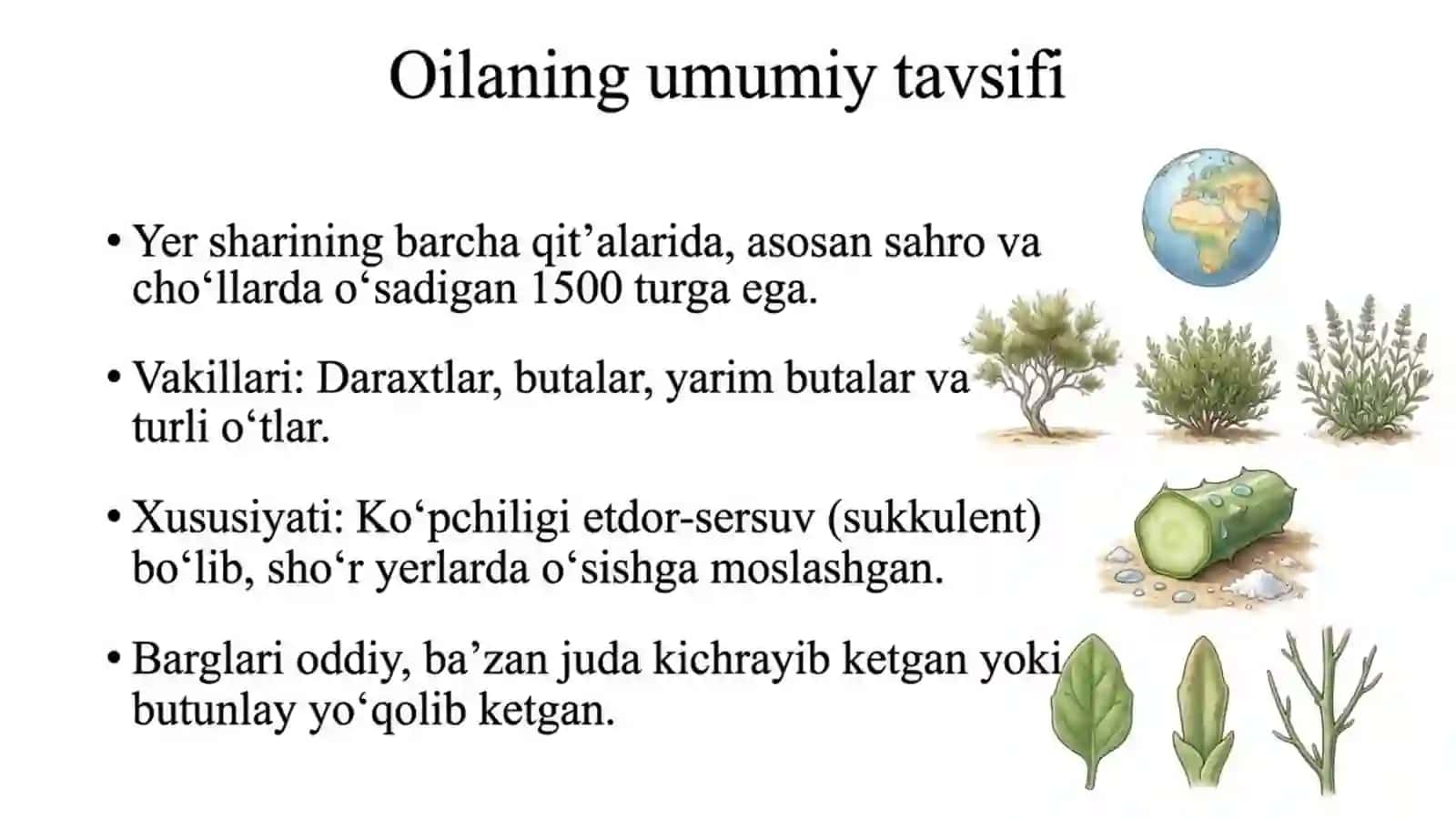 Oilaning umumiy tavsifi

• Yer sharining barcha qit’alarida, asosan sahro va cho‘llarda o‘sadigan 1500 turga ega.

• Vakillari: Daraxtlar, butalar, yarim butalar va turli o‘tlar.

• Xususiyati: Ko‘pchiligi etdor-sersuv (sukkulent) bo‘lib, sho‘r yerlarda o‘sishga moslashgan.

• Barglari oddiy, ba’zan juda kichrayib ketgan yoki butunlay yo‘qolib ketgan.